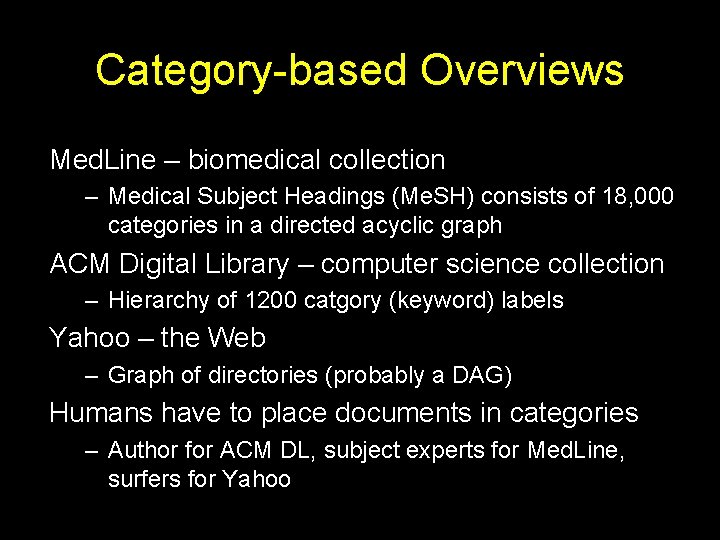 Category-based Overviews

MedLine – biomedical collection

– Medical Subject Headings (MeSH) consists of 18,000 categories in a directed acyclic graph

ACM Digital Library – computer science collection

– Hierarchy of 1200 catgory (keyword) labels

Yahoo – the Web

– Graph of directories (probably a DAG)

Humans have to place documents in categories

– Author for ACM DL, subject experts for MedLine, surfers for Yahoo